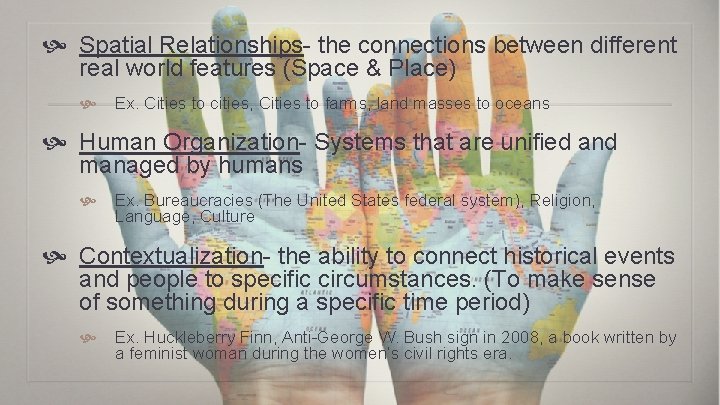 Spatial Relationships- the connections between different real world features (Space & Place)

Ex. Cities to cities, Cities to farms, land masses to oceans

Human Organization- Systems that are unified and managed by humans

Ex. Bureaucracies (The United States federal system), Religion, Language, Culture

Contextualization- the ability to connect historical events and people to specific circumstances. (To make sense of something during a specific time period)

Ex. Huckleberry Finn, Anti-George W. Bush sign in 2008, a book written by a feminist woman during the women's civil rights era.